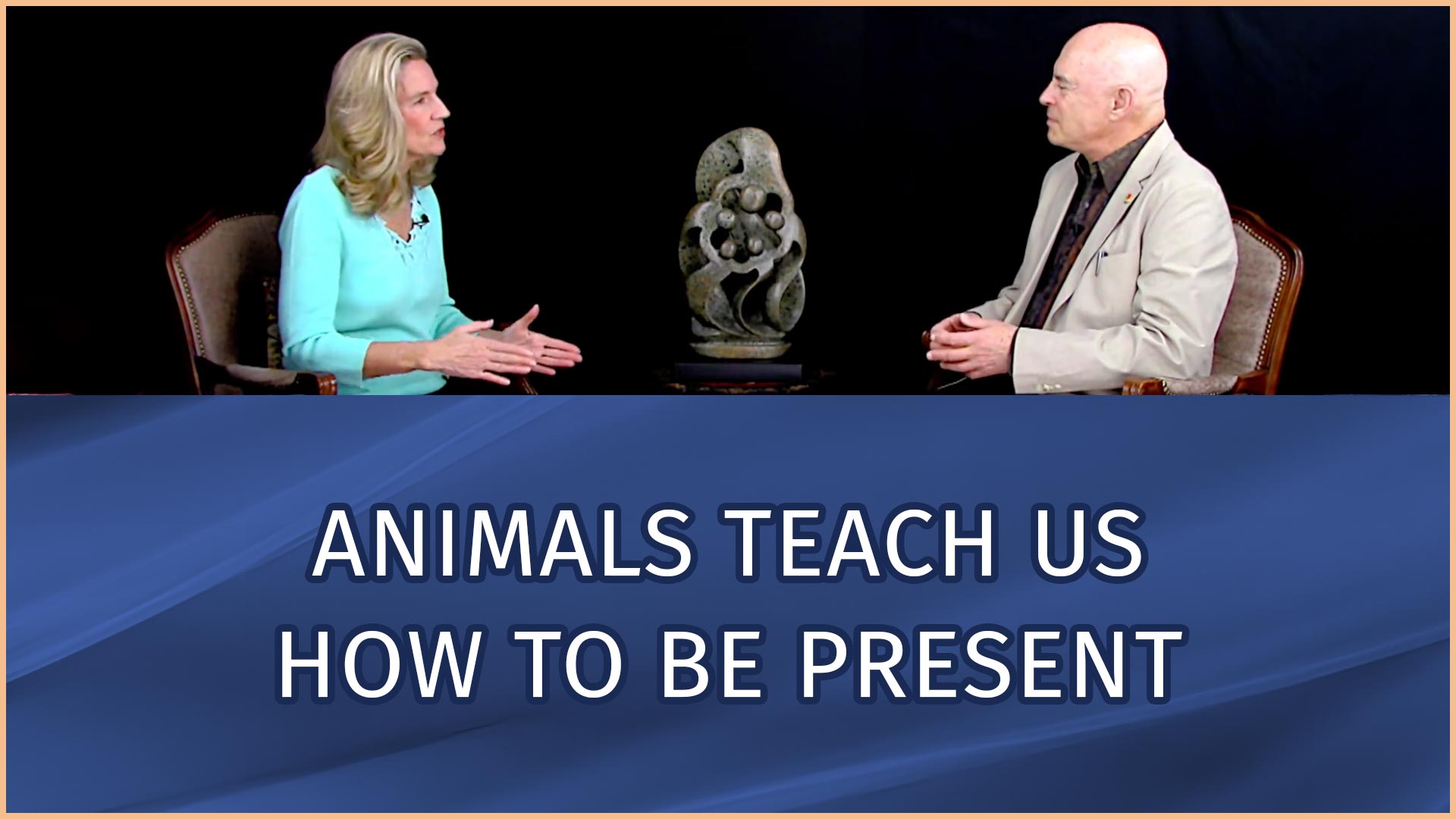 ANIMALS TEACH US
HOW TO BE PRESENT